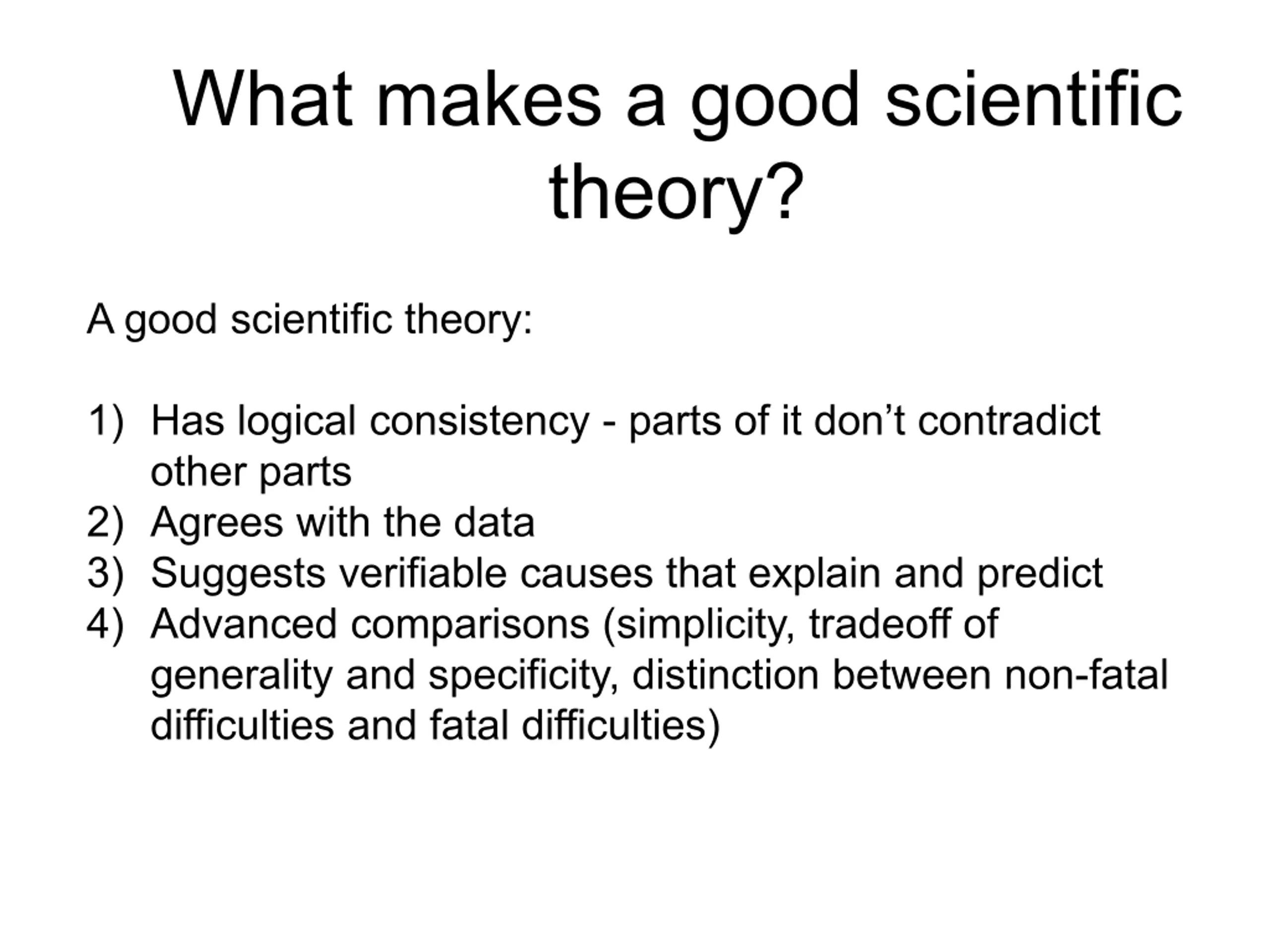 What makes a good scientific theory?

A good scientific theory:

1) Has logical consistency - parts of it don't contradict other parts
2) Agrees with the data
3) Suggests verifiable causes that explain and predict
4) Advanced comparisons (simplicity, tradeoff of generality and specificity, distinction between non-fatal difficulties and fatal difficulties)